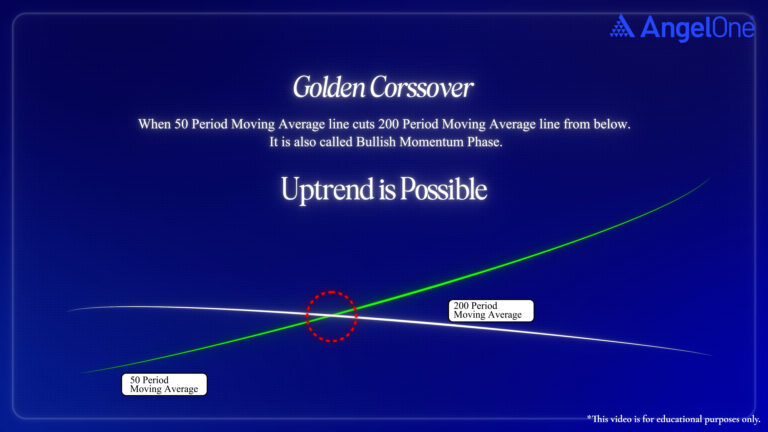 AngelOne

Golden Corssover

When 50 Period Moving Average line cuts 200 Period Moving Average line from below.
It is also called Bullish Momentum Phase.

Uptrend is Possible

200 Period
Moving Average

50 Period
Moving Average

*This video is for educational purposes only.